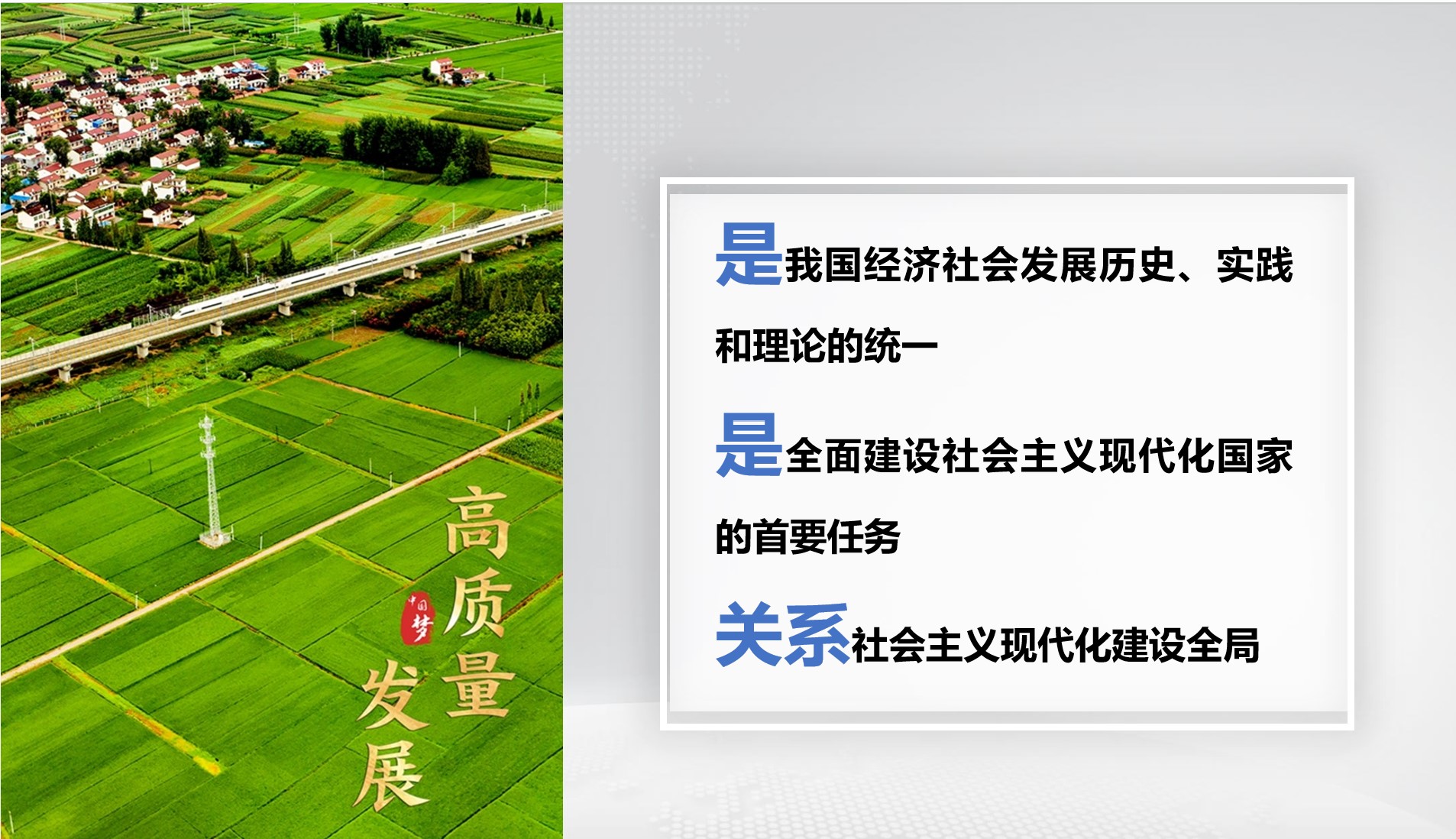 高质量发展

中国梦

是我国经济社会发展历史、实践和理论的统一

是全面建设社会主义现代化国家的首要任务

关系社会主义现代化建设全局